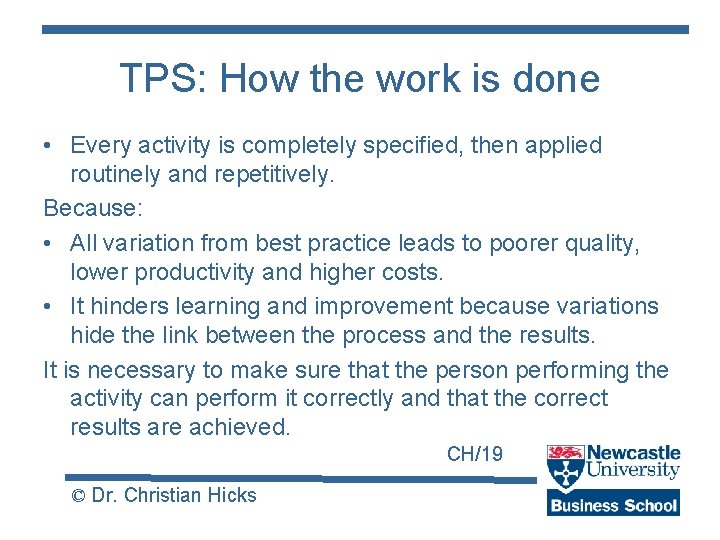 TPS: How the work is done

• Every activity is completely specified, then applied routinely and repetitively.

Because:

• All variation from best practice leads to poorer quality, lower productivity and higher costs.

• It hinders learning and improvement because variations hide the link between the process and the results.

It is necessary to make sure that the person performing the activity can perform it correctly and that the correct results are achieved.

CH/19

© Dr. Christian Hicks

Newcastle University

Business School